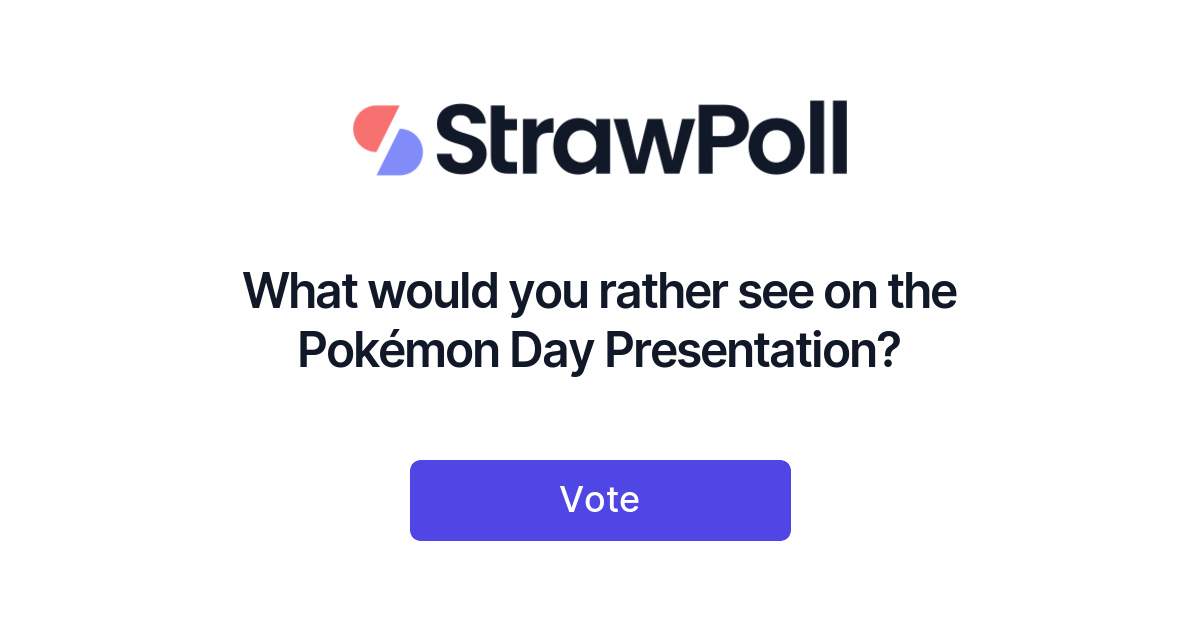 StrawPoll

What would you rather see on the Pokémon Day Presentation?

Vote